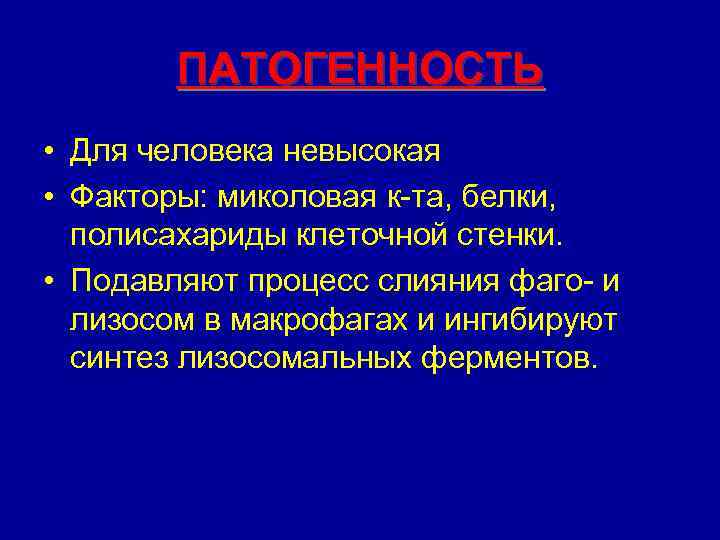 ПАТОГЕННОСТЬ

• Для человека невысокая
• Факторы: миколовая к-та, белки, полисахариды клеточной стенки.
• Подавляют процесс слияния фаго- и лизосом в макрофагах и ингибируют синтез лизосомальных ферментов.